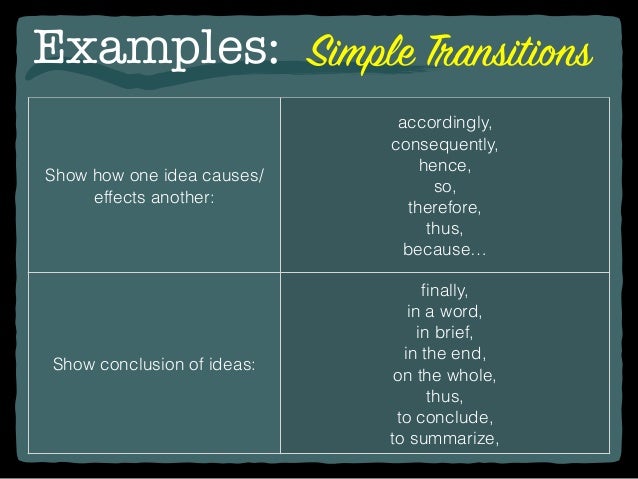 Examples: Simple Transitions

| | |
|---|---|
| Show how one idea causes/ effects another: | accordingly, consequently, hence, so, therefore, thus, because… |
| Show conclusion of ideas: | finally, in a word, in brief, in the end, on the whole, thus, to conclude, to summarize, |